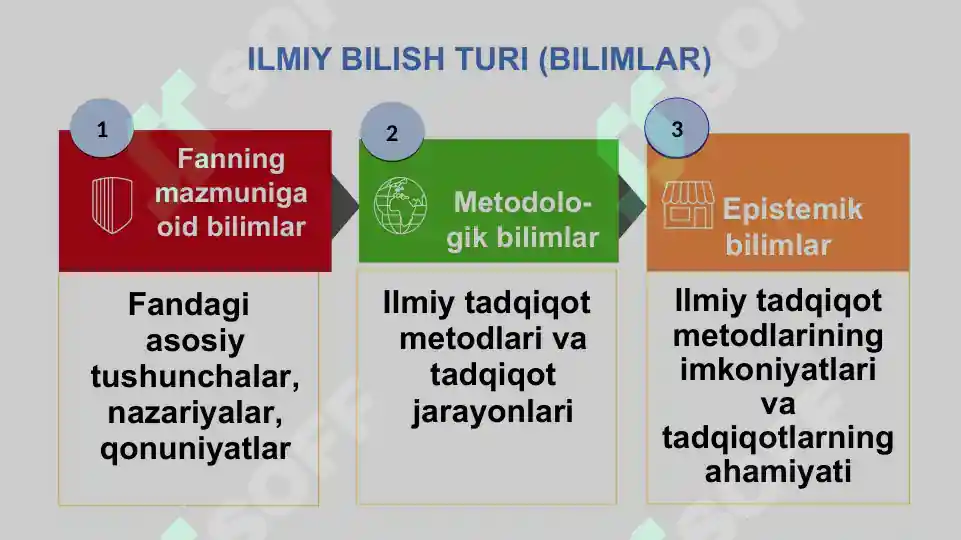 ILMIY BILISH TURI (BILIMLAR)

1
Fanning mazmuniga oid bilimlar

Fandagi asosiy tushunchalar, nazariyalar, qonuniyatlar

2
Metodologik bilimlar

Ilmiy tadqiqot metodlari va tadqiqot jarayonlari

3
Epistemik bilimlar

Ilmiy tadqiqot metodlarining imkoniyatlari va tadqiqotlarning ahamiyati